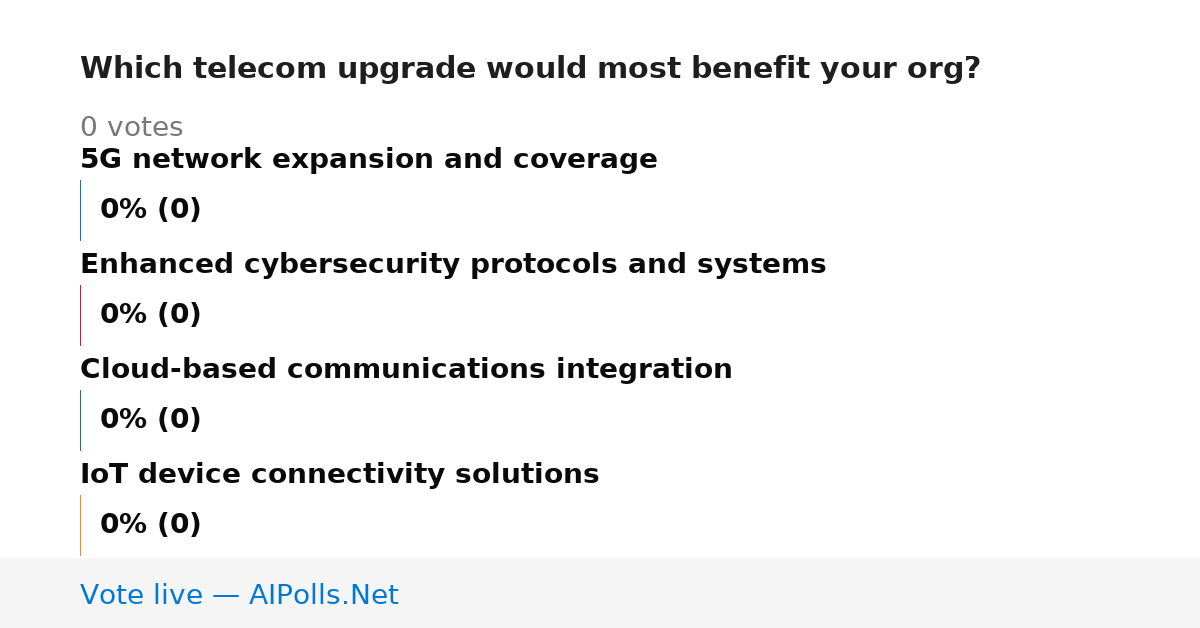 Which telecom upgrade would most benefit your org?

0 votes

5G network expansion and coverage

0% (0)

Enhanced cybersecurity protocols and systems

0% (0)

Cloud-based communications integration

0% (0)

IoT device connectivity solutions

0% (0)

Vote live — AIPolls.Net